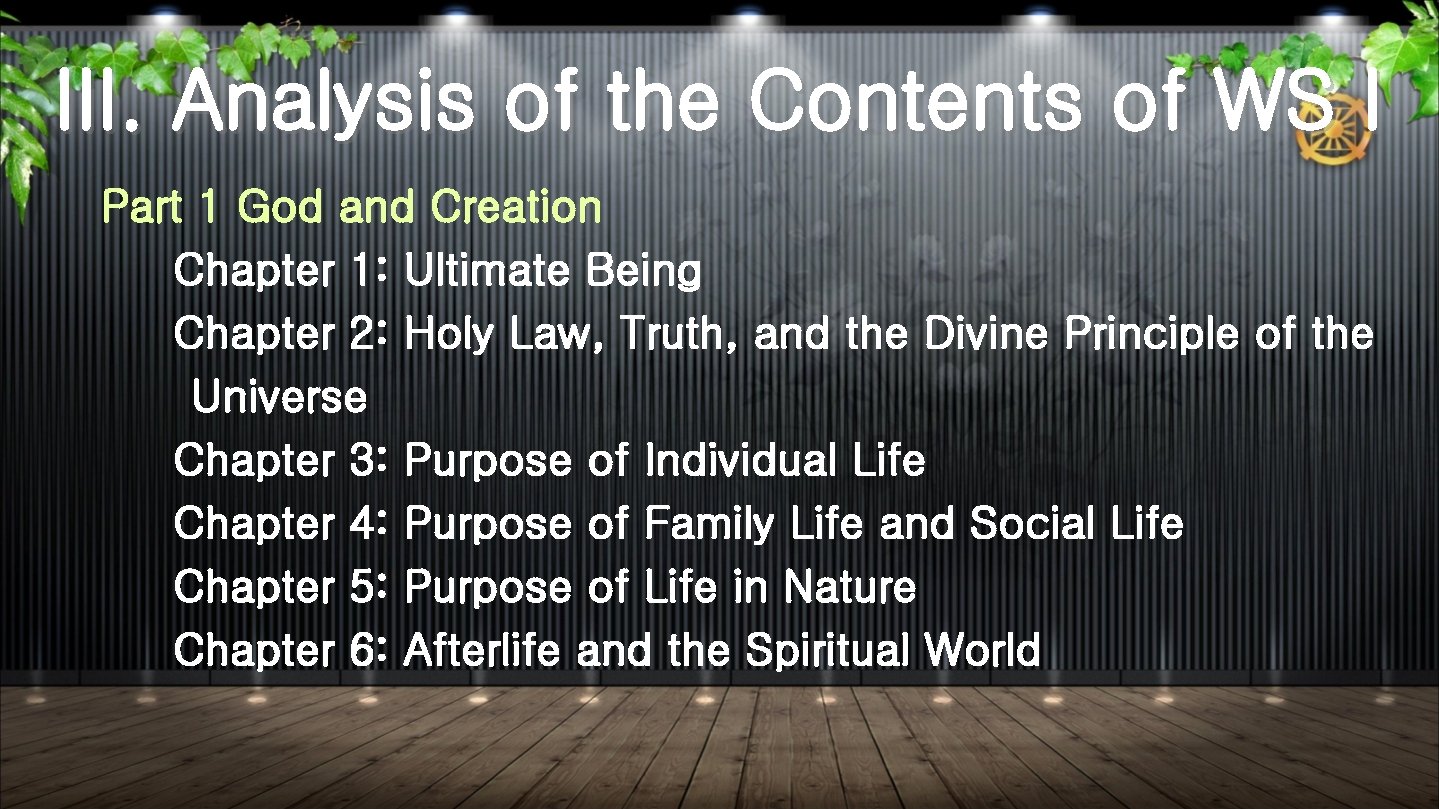 III. Analysis of the Contents of WS I

Part 1 God and Creation

Chapter 1: Ultimate Being
Chapter 2: Holy Law, Truth, and the Divine Principle of the Universe
Chapter 3: Purpose of Individual Life
Chapter 4: Purpose of Family Life and Social Life
Chapter 5: Purpose of Life in Nature
Chapter 6: Afterlife and the Spiritual World